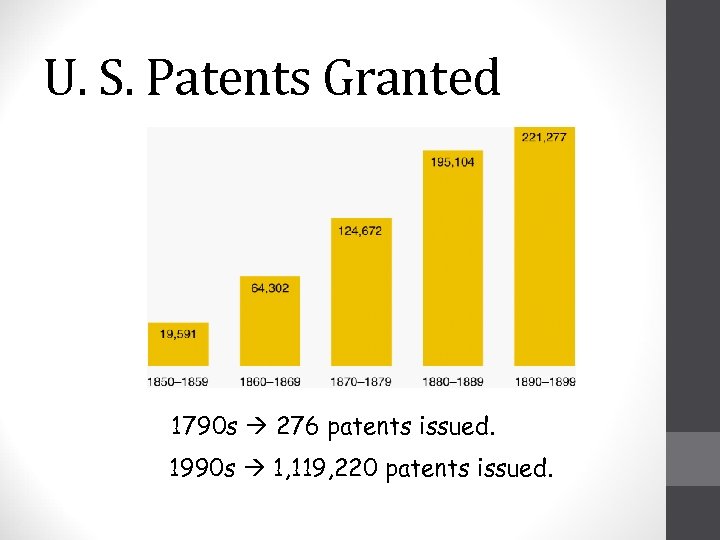 U. S. Patents Granted

19,591
64,302
124,672
195,104
221,277

1850–1859
1860–1869
1870–1879
1880–1889
1890–1899

1790s → 276 patents issued.

1990s → 1,119,220 patents issued.